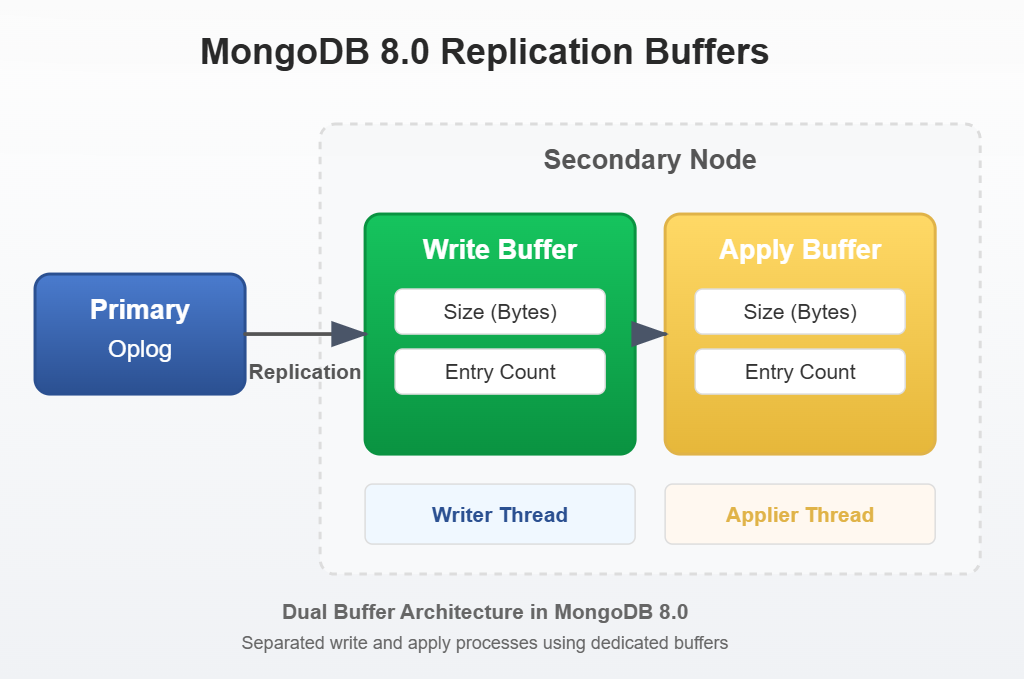 MongoDB 8.0 Replication Buffers

Secondary Node

Primary
Oplog

Replication

Write Buffer
Size (Bytes)
Entry Count

Apply Buffer
Size (Bytes)
Entry Count

Writer Thread

Applier Thread

Dual Buffer Architecture in MongoDB 8.0

Separated write and apply processes using dedicated buffers